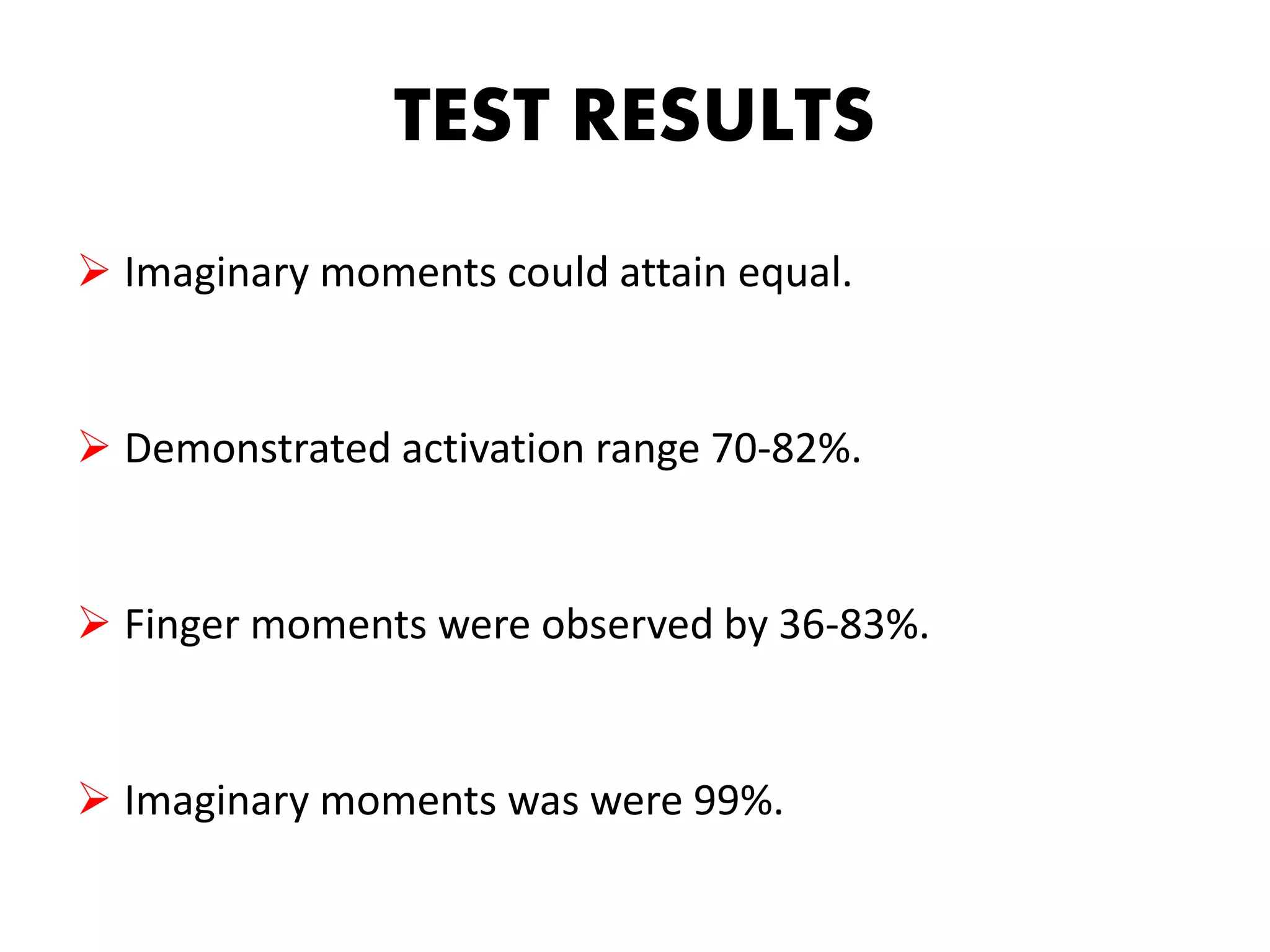 TEST RESULTS

➢ Imaginary moments could attain equal.

➢ Demonstrated activation range 70-82%.

➢ Finger moments were observed by 36-83%.

➢ Imaginary moments was were 99%.